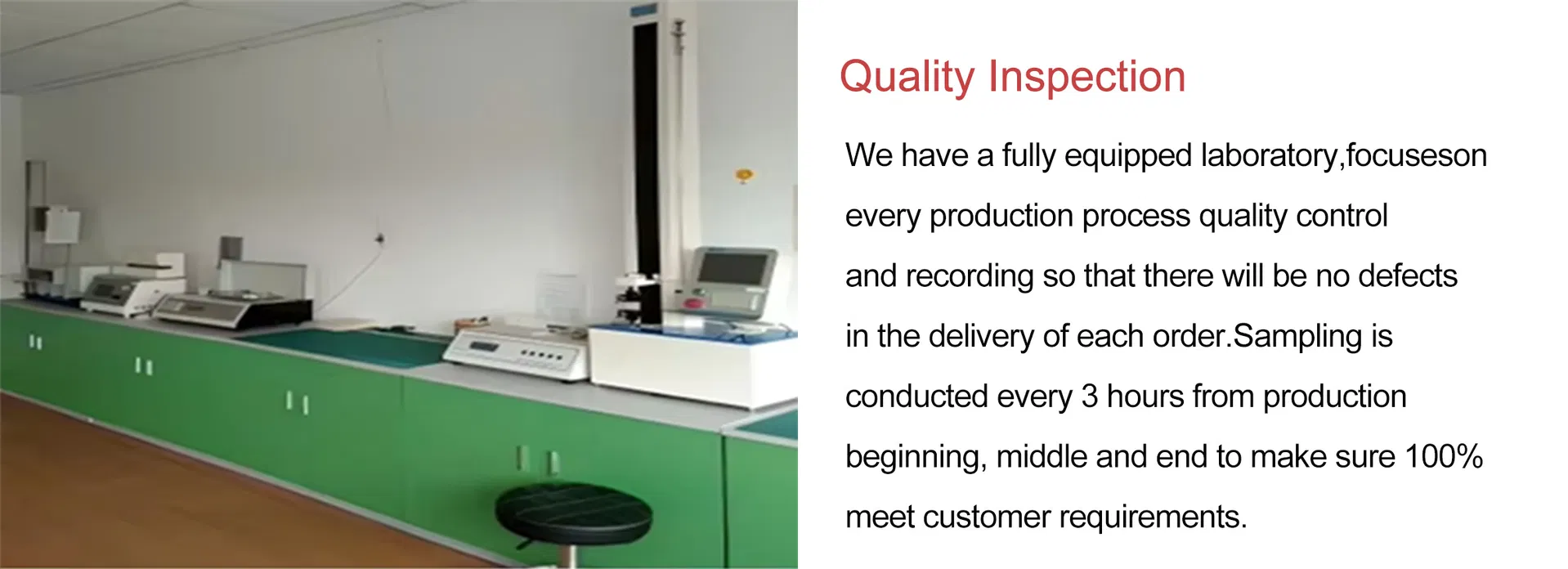 Quality Inspection

We have a fully equipped laboratory,focuseson every production process quality control and recording so that there will be no defects in the delivery of each order.Sampling is conducted every 3 hours from production beginning, middle and end to make sure 100% meet customer requirements.